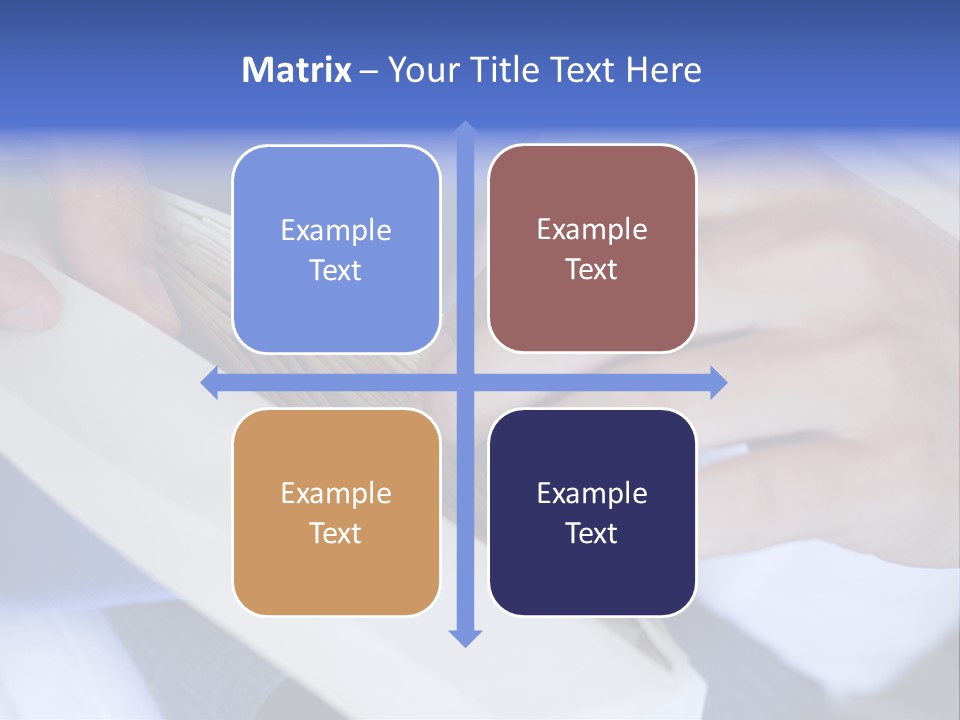 Matrix – Your Title Text Here

Example Text

Example Text

Example Text

Example Text